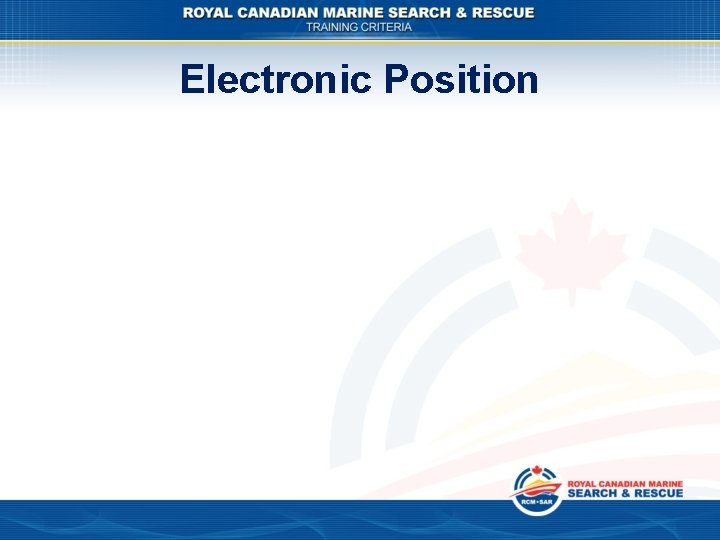 ROYAL CANADIAN MARINE SEARCH & RESCUE
TRAINING CRITERIA

Electronic Position

RCM•SAR
ROYAL CANADIAN MARINE
SEARCH & RESCUE